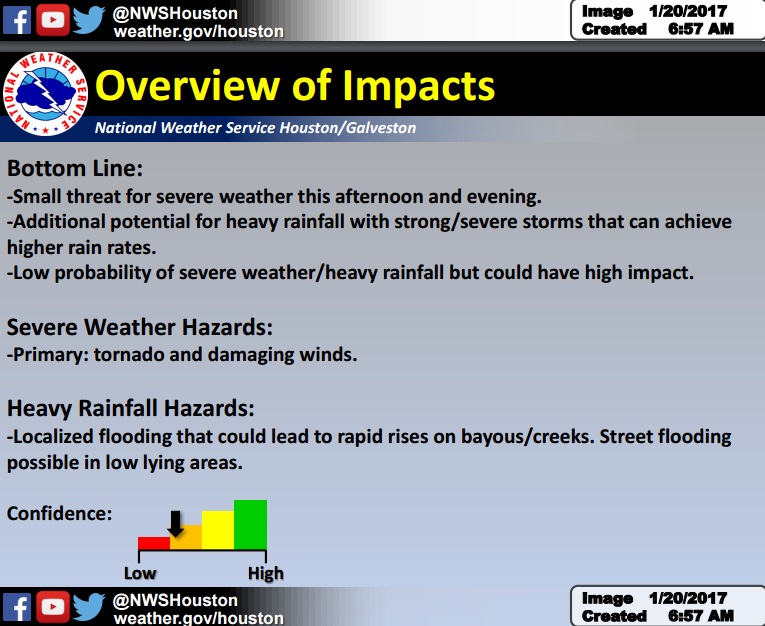 @NWSHouston
weather.gov/houston

Image 1/20/2017
Created 6:57 AM

NATIONAL WEATHER SERVICE

Overview of Impacts

National Weather Service Houston/Galveston

Bottom Line:
-Small threat for severe weather this afternoon and evening.
-Additional potential for heavy rainfall with strong/severe storms that can achieve higher rain rates.
-Low probability of severe weather/heavy rainfall but could have high impact.

Severe Weather Hazards:
-Primary: tornado and damaging winds.

Heavy Rainfall Hazards:
-Localized flooding that could lead to rapid rises on bayous/creeks. Street flooding possible in low lying areas.

Confidence:

Low High

@NWSHouston
weather.gov/houston

Image 1/20/2017
Created 6:57 AM